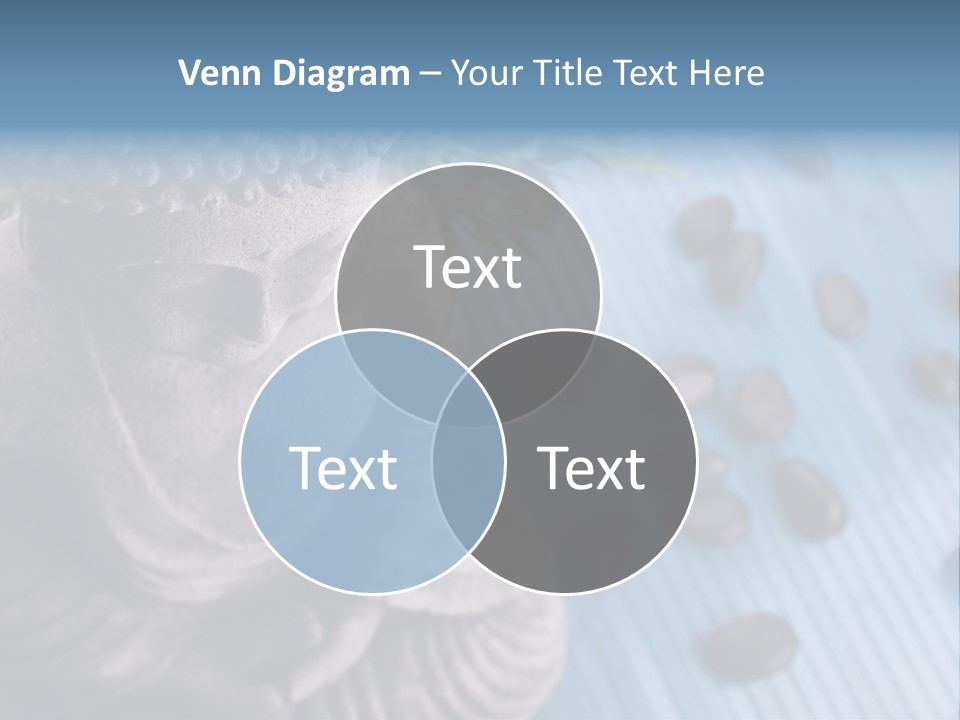 Venn Diagram – Your Title Text Here

Text

Text

Text